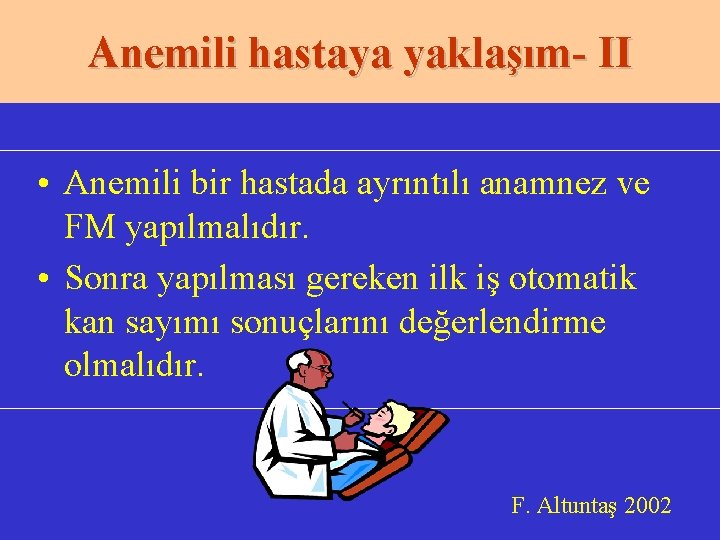 Anemili hastaya yaklaşım- II

• Anemili bir hastada ayrıntılı anamnez ve FM yapılmalıdır.

• Sonra yapılması gereken ilk iş otomatik kan sayımı sonuçlarını değerlendirme olmalıdır.

F. Altuntaş 2002